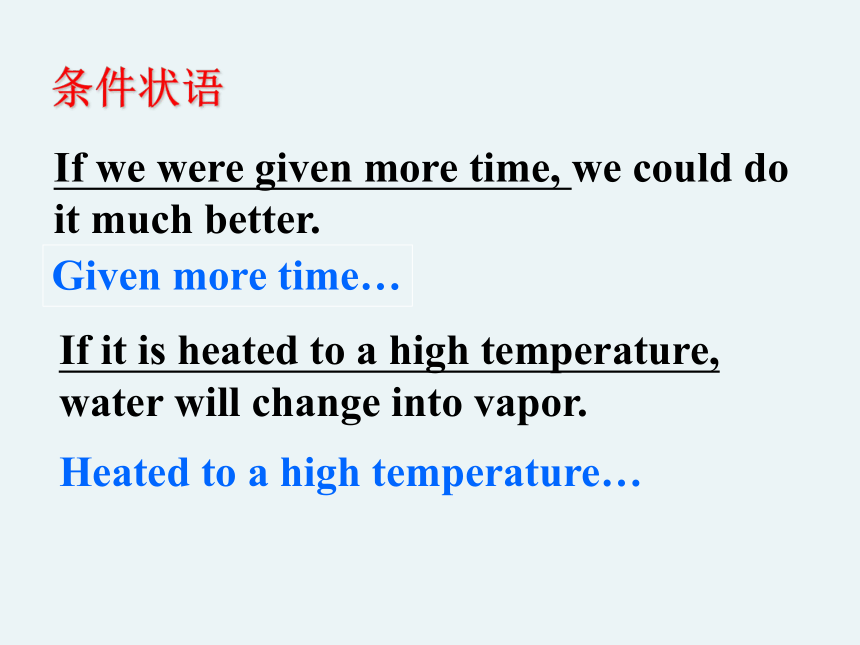 条件状语

If we were given more time, we could do it much better.

Given more time…

If it is heated to a high temperature, water will change into vapor.

Heated to a high temperature…